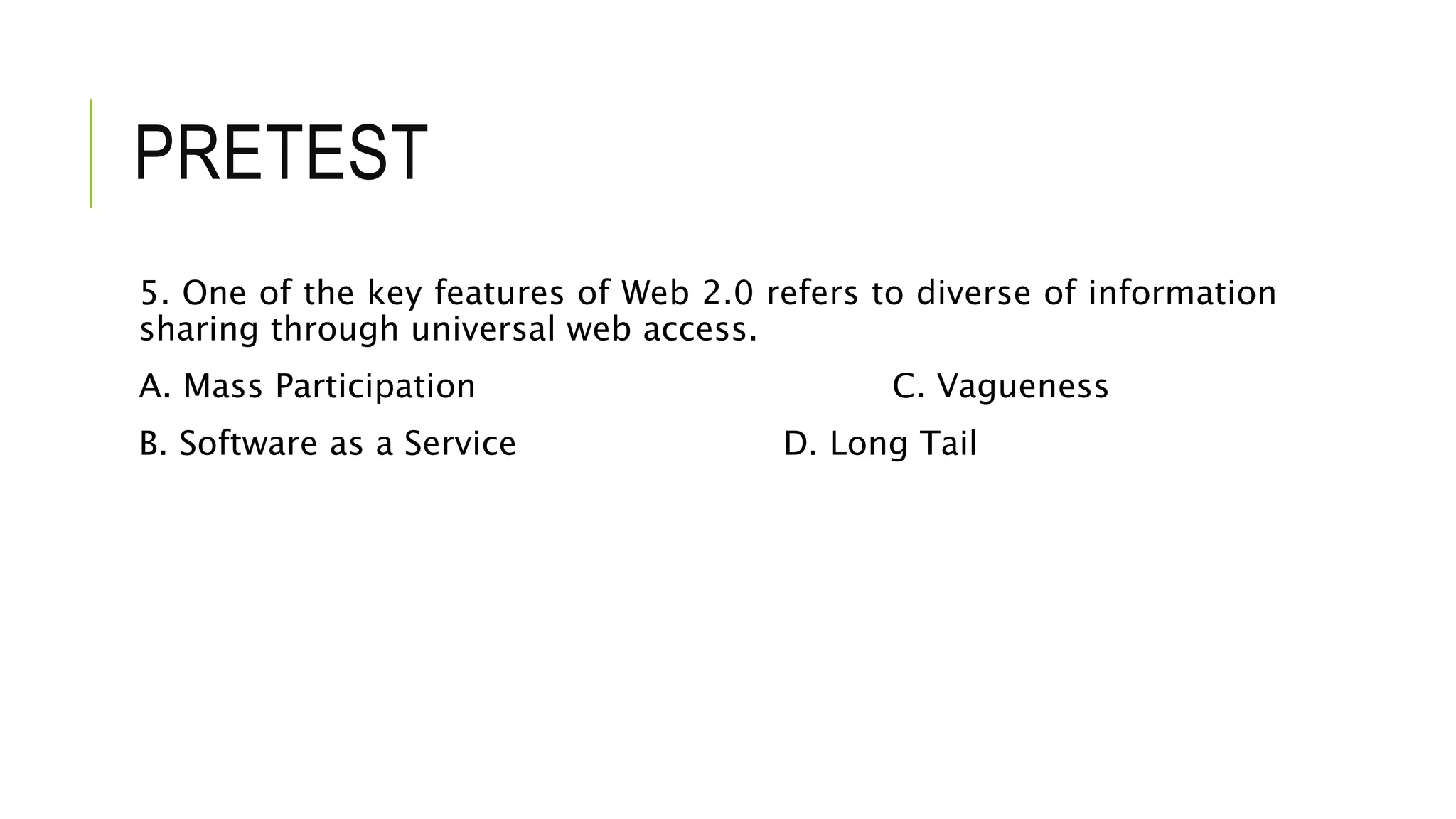 PRETEST

5. One of the key features of Web 2.0 refers to diverse of information sharing through universal web access.

A. Mass Participation

C. Vagueness

B. Software as a Service

D. Long Tail